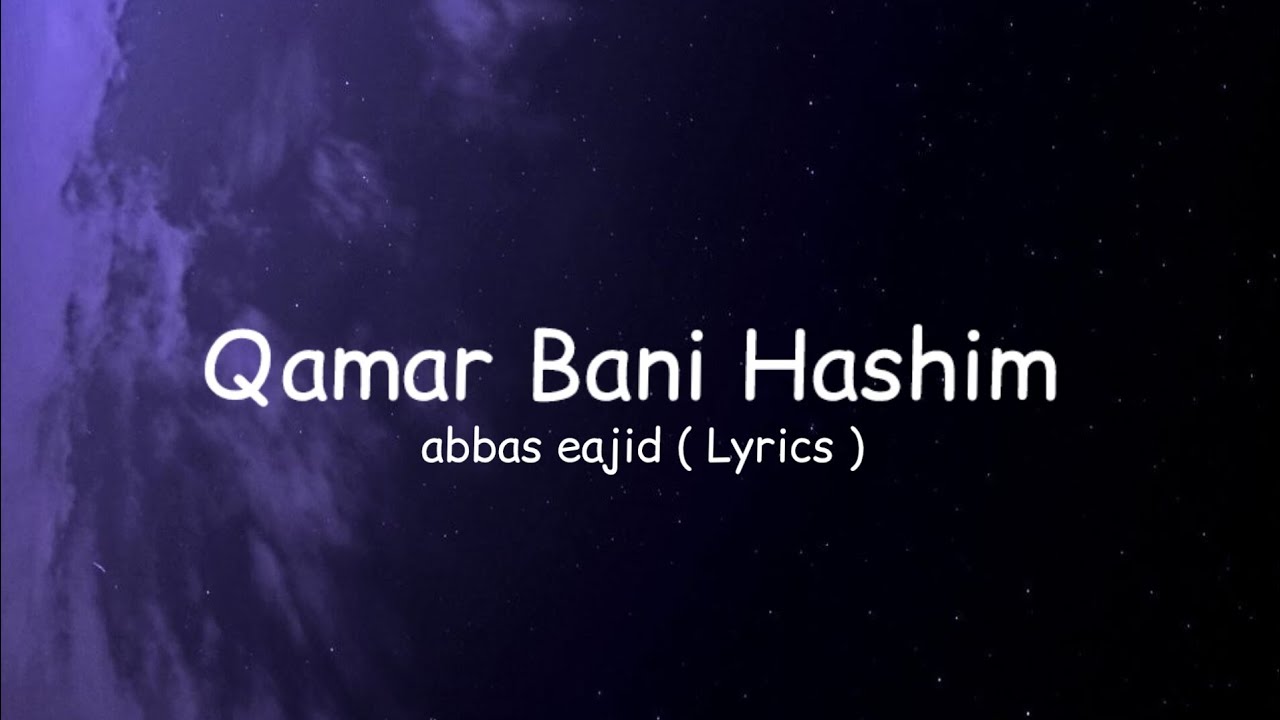 Qamar Bani Hashim
abbas eajid ( Lyrics )